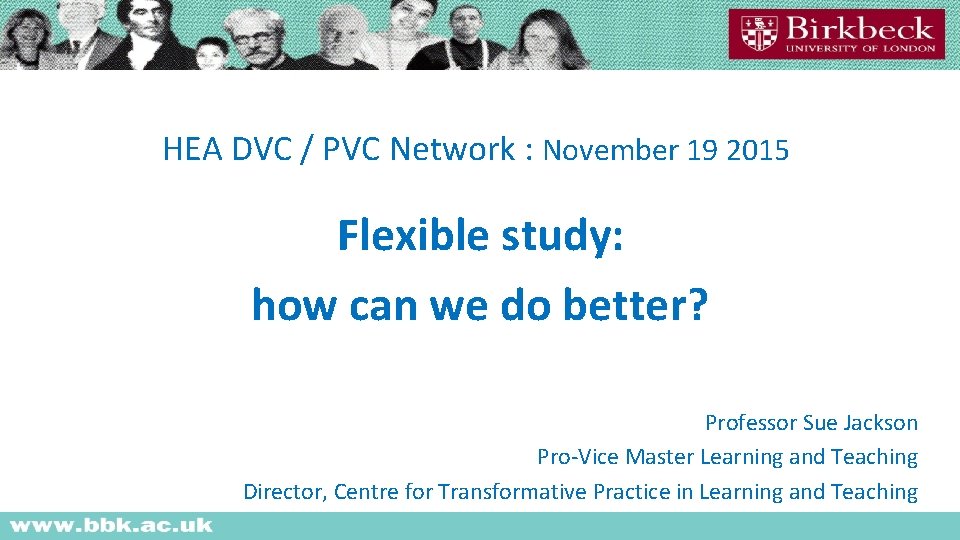 Birkbeck
UNIVERSITY OF LONDON

HEA DVC / PVC Network : November 19 2015

Flexible study:
how can we do better?

Professor Sue Jackson
Pro-Vice Master Learning and Teaching
Director, Centre for Transformative Practice in Learning and Teaching

www.bbk.ac.uk